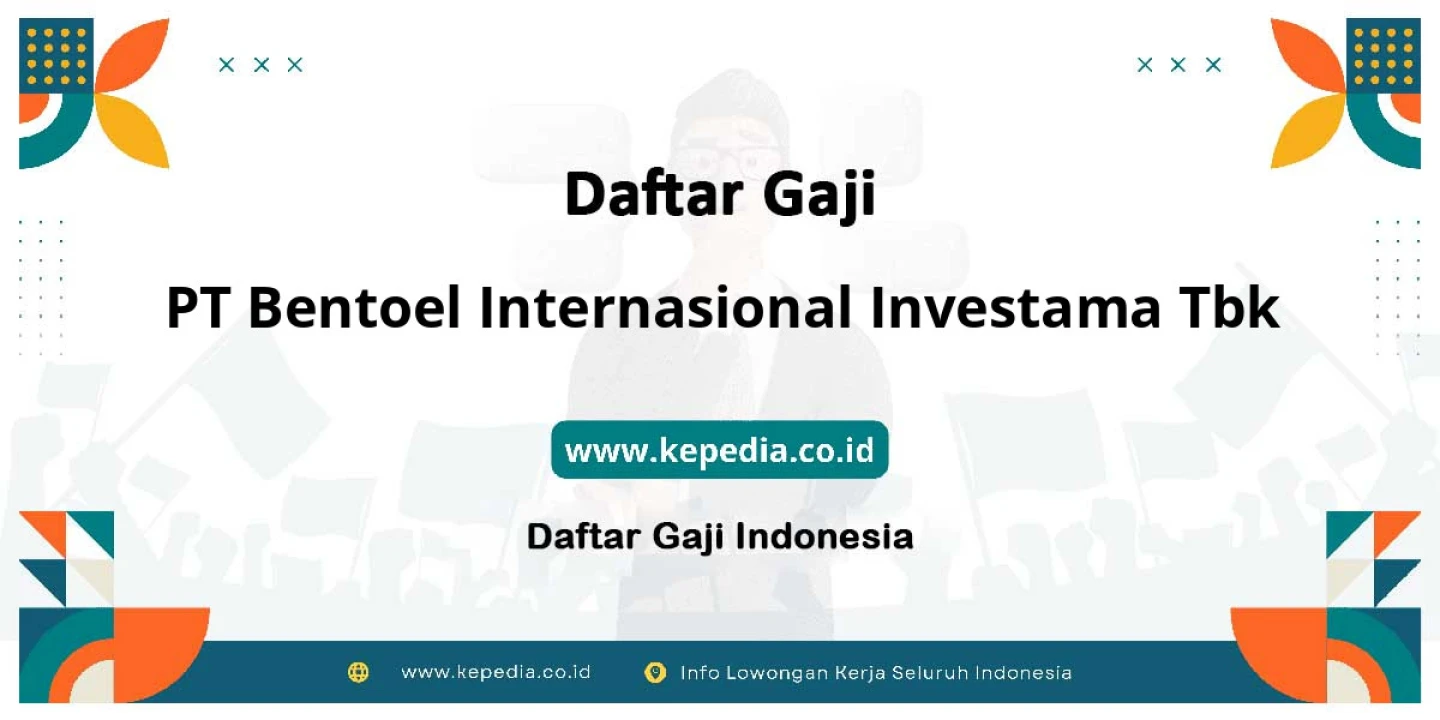 Daftar Gaji

PT Bentoel Internasional Investama Tbk

www.kepedia.co.id

Daftar Gaji Indonesia

www.kepedia.co.id Info Lowongan Kerja Seluruh Indonesia